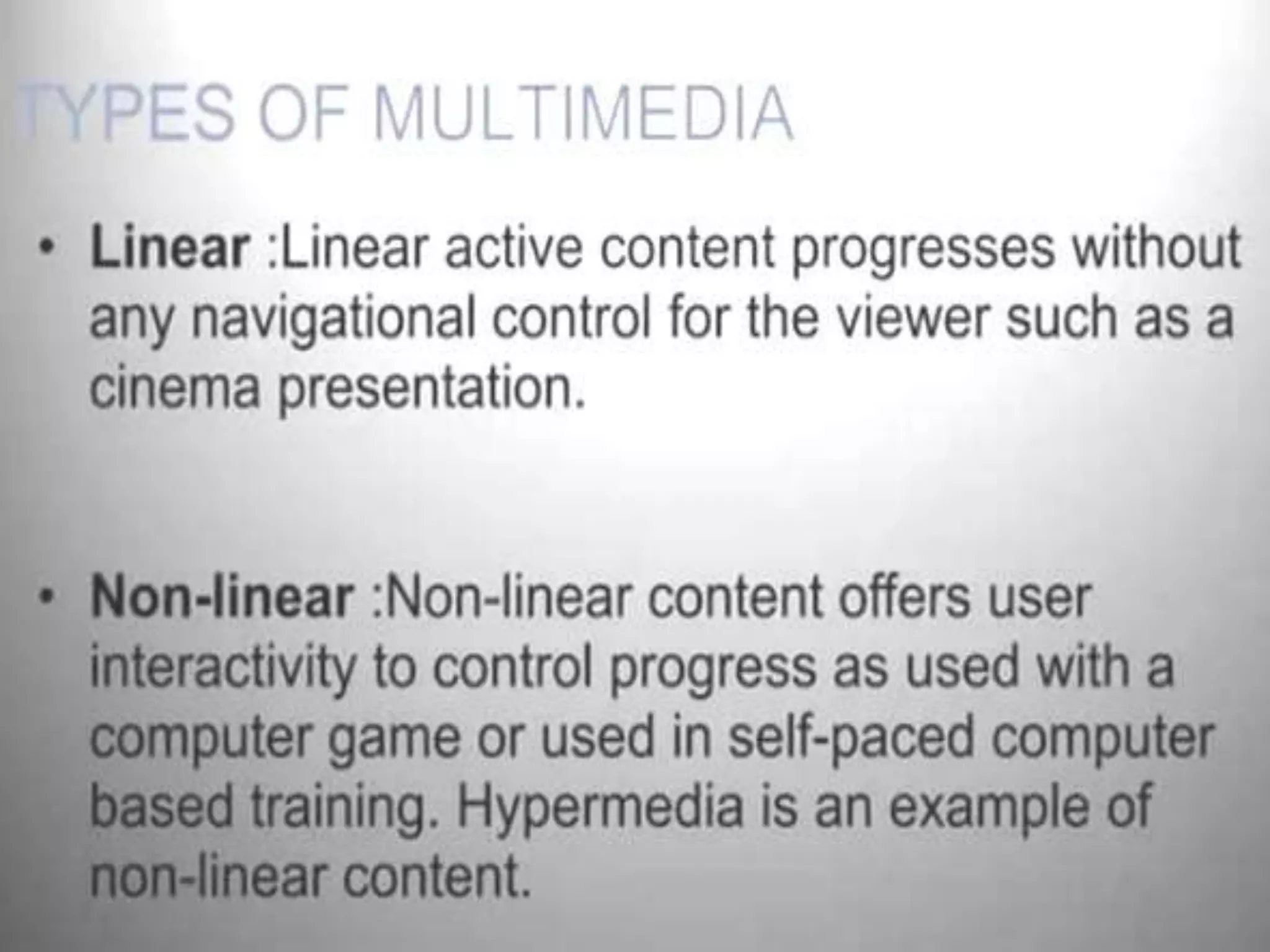 TYPES OF MULTIMEDIA

• Linear :Linear active content progresses without any navigational control for the viewer such as a cinema presentation.

• Non-linear :Non-linear content offers user interactivity to control progress as used with a computer game or used in self-paced computer based training. Hypermedia is an example of non-linear content.